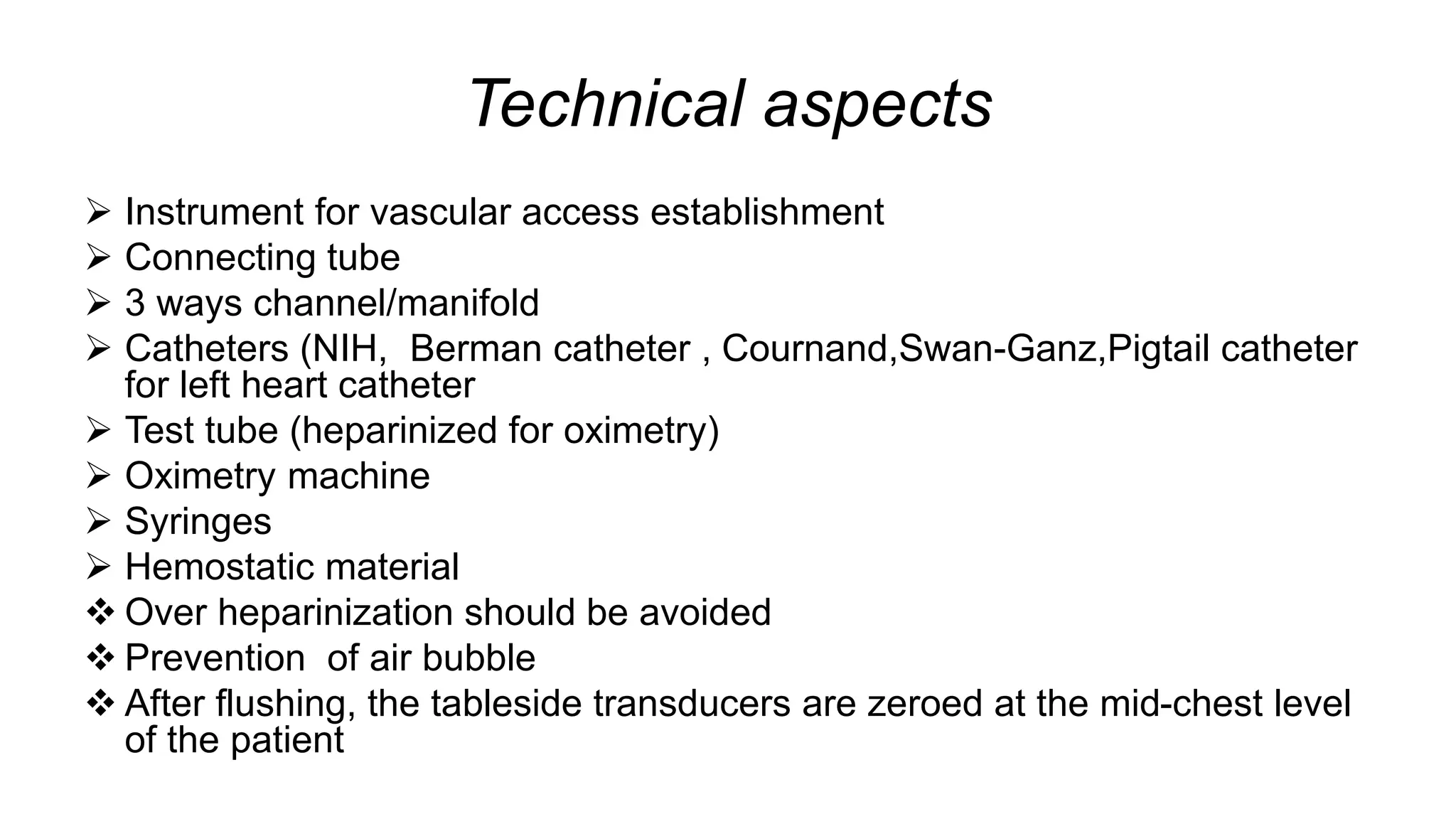 Technical aspects

➢ Instrument for vascular access establishment
➢ Connecting tube
➢ 3 ways channel/manifold
➢ Catheters (NIH, Berman catheter , Cournand,Swan-Ganz,Pigtail catheter for left heart catheter
➢ Test tube (heparinized for oximetry)
➢ Oximetry machine
➢ Syringes
➢ Hemostatic material
❖ Over heparinization should be avoided
❖ Prevention of air bubble
❖ After flushing, the tableside transducers are zeroed at the mid-chest level of the patient